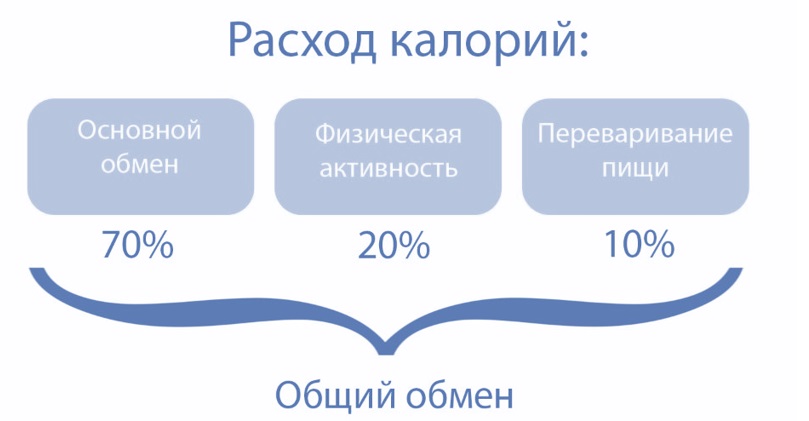 Расход калорий:

Основной обмен

Физическая активность

Переваривание пищи

70%

20%

10%

Общий обмен